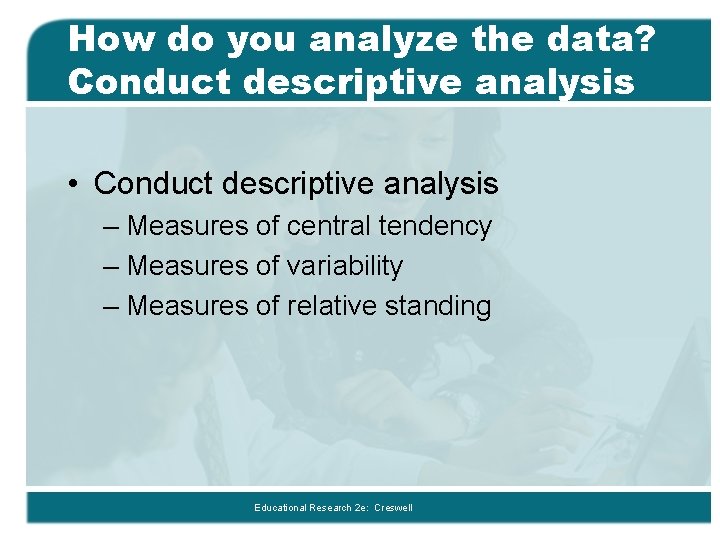 How do you analyze the data? Conduct descriptive analysis

• Conduct descriptive analysis
– Measures of central tendency
– Measures of variability
– Measures of relative standing

Educational Research 2e: Creswell